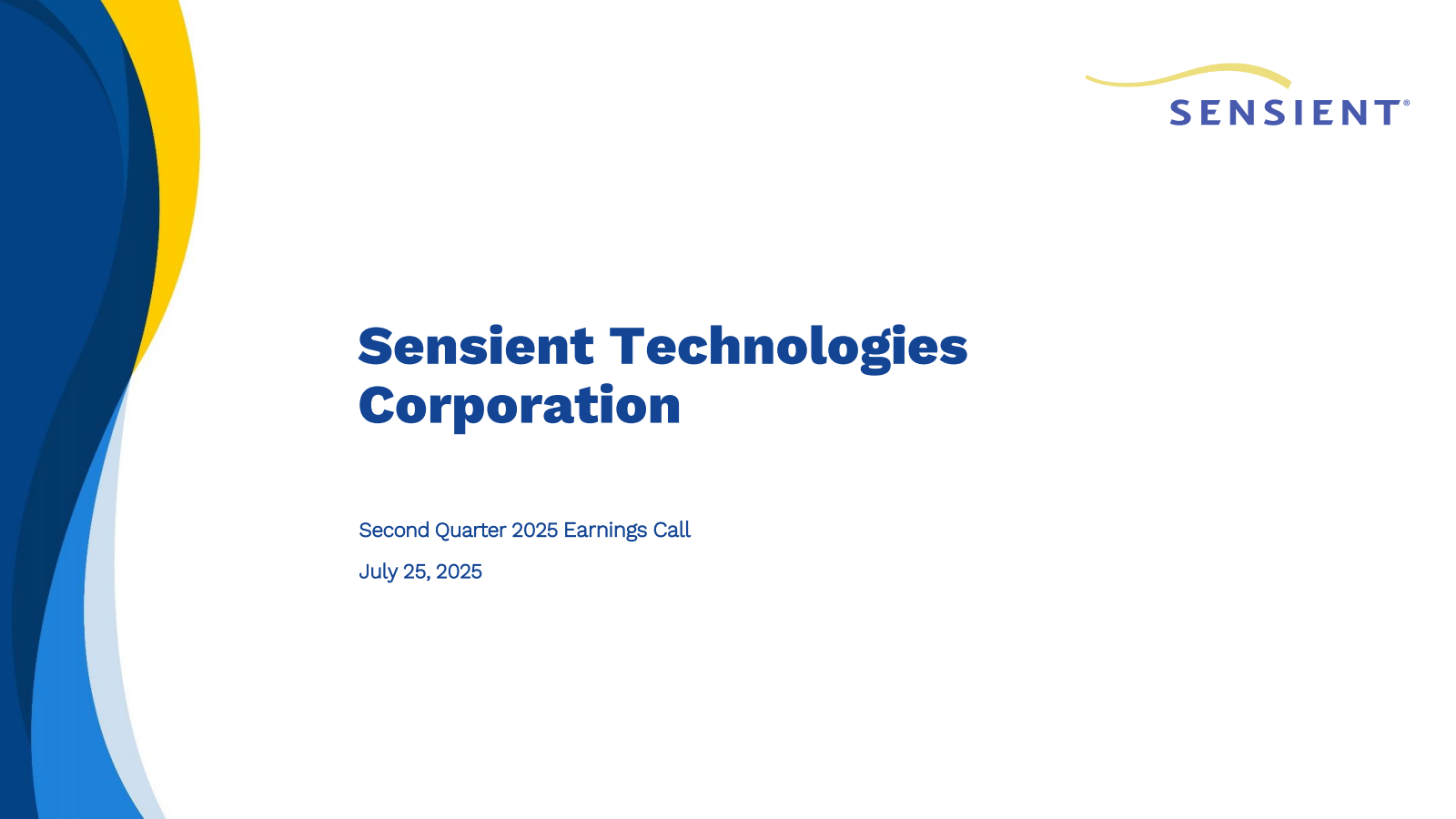 SENSIENT®

Sensient Technologies Corporation

Second Quarter 2025 Earnings Call

July 25, 2025